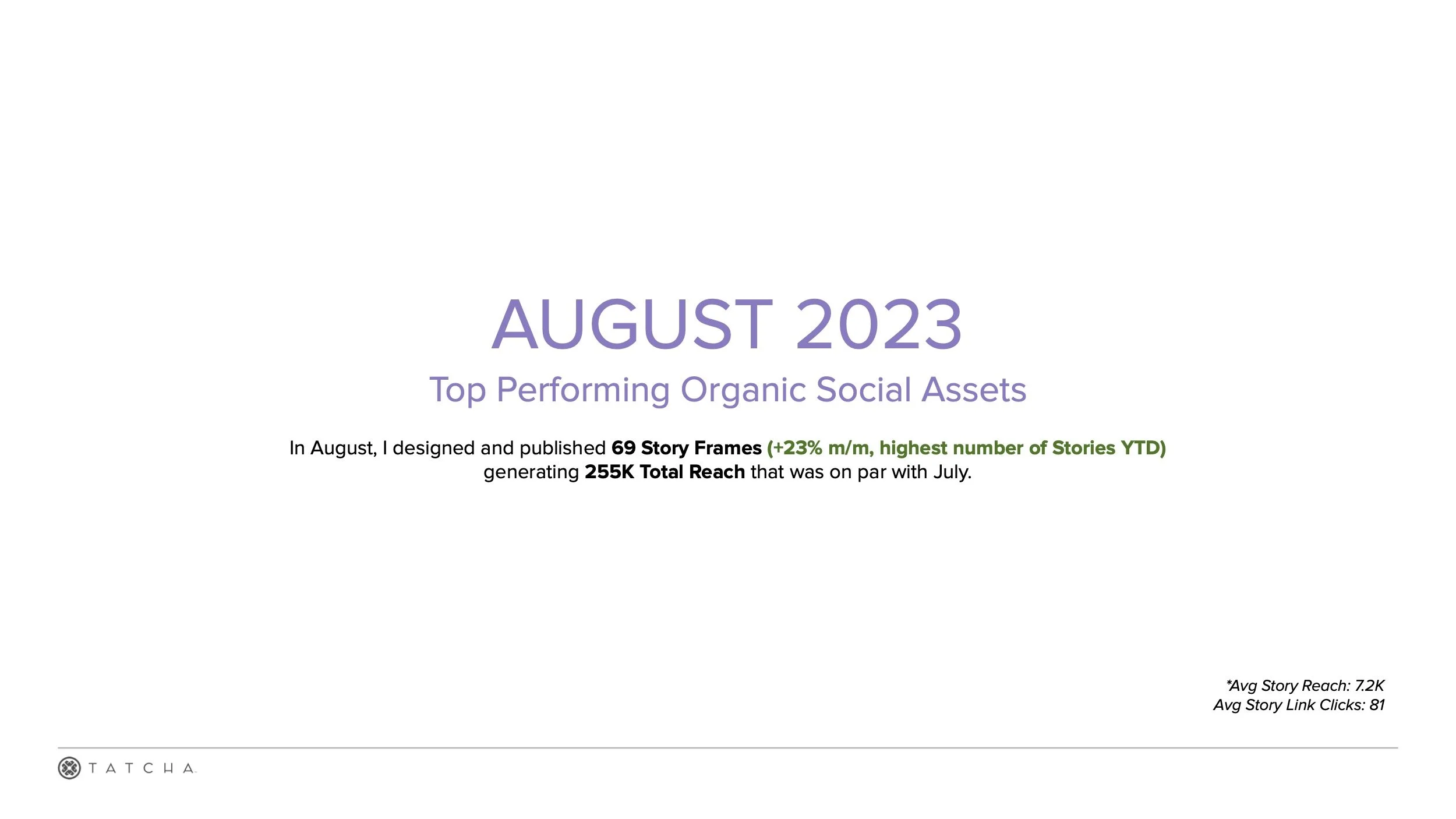 AUGUST 2023

Top Performing Organic Social Assets

In August, I designed and published 69 Story Frames (+23% m/m, highest number of Stories YTD) generating 255K Total Reach that was on par with July.

*Avg Story Reach: 7.2K
Avg Story Link Clicks: 81

TATCHA